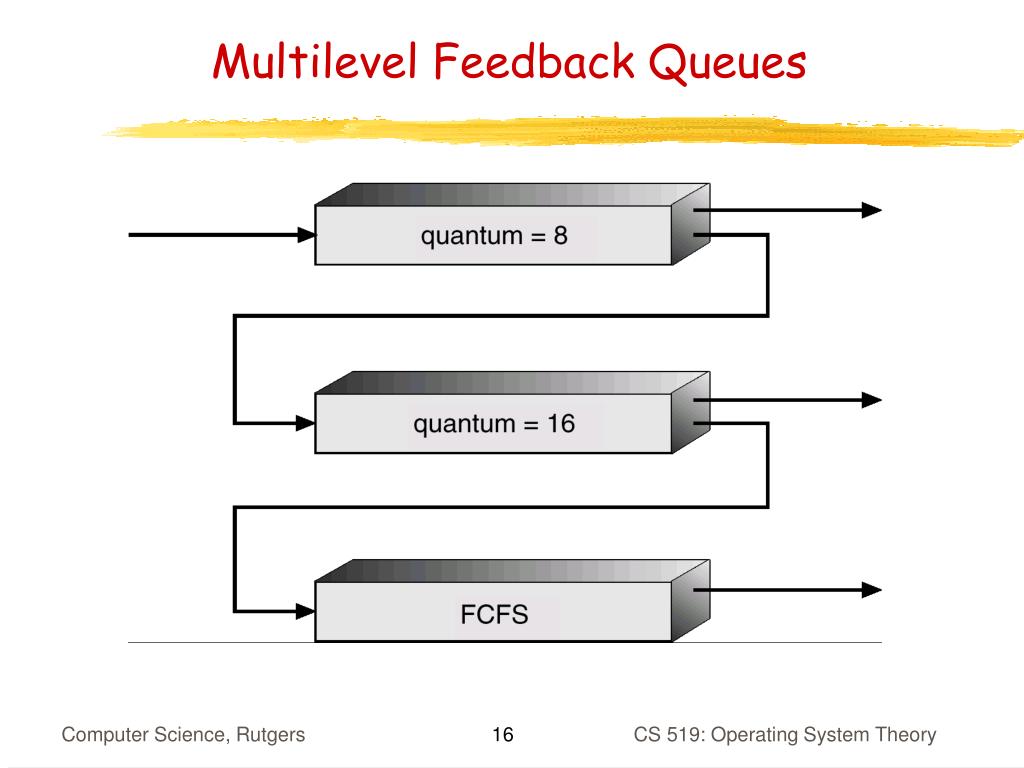 Multilevel Feedback Queues

quantum = 8

quantum = 16

FCFS

Computer Science, Rutgers

16

CS 519: Operating System Theory